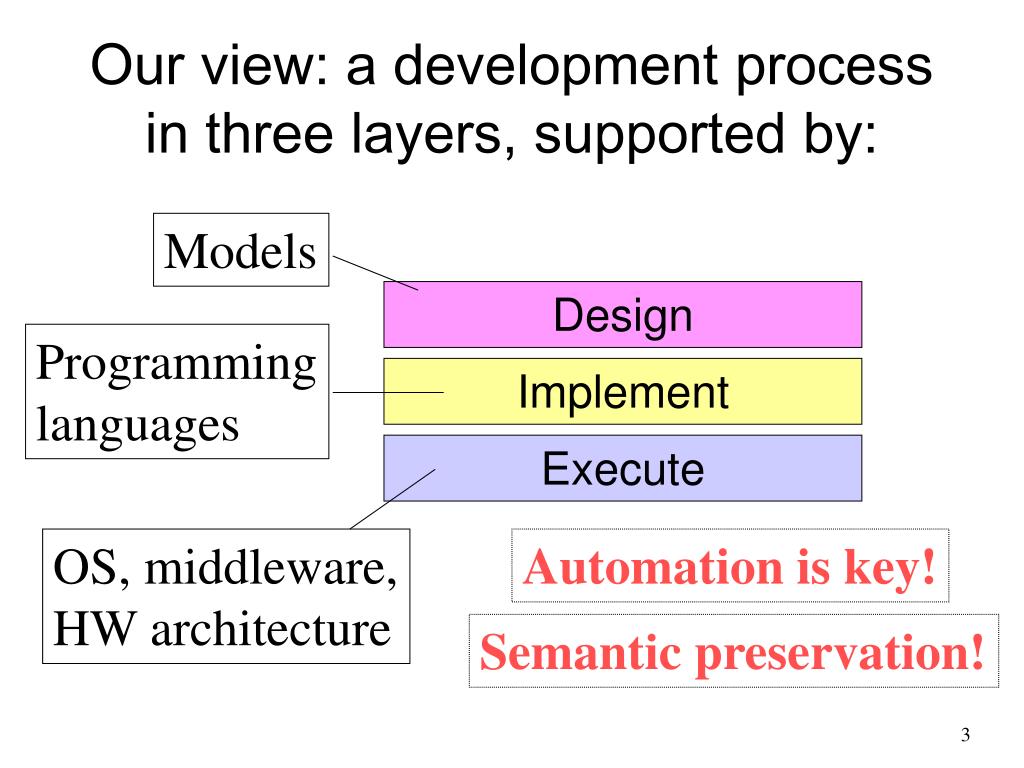 Our view: a development process in three layers, supported by:

Models

Design

Programming languages

Implement

Execute

OS, middleware, HW architecture

Automation is key!

Semantic preservation!

3